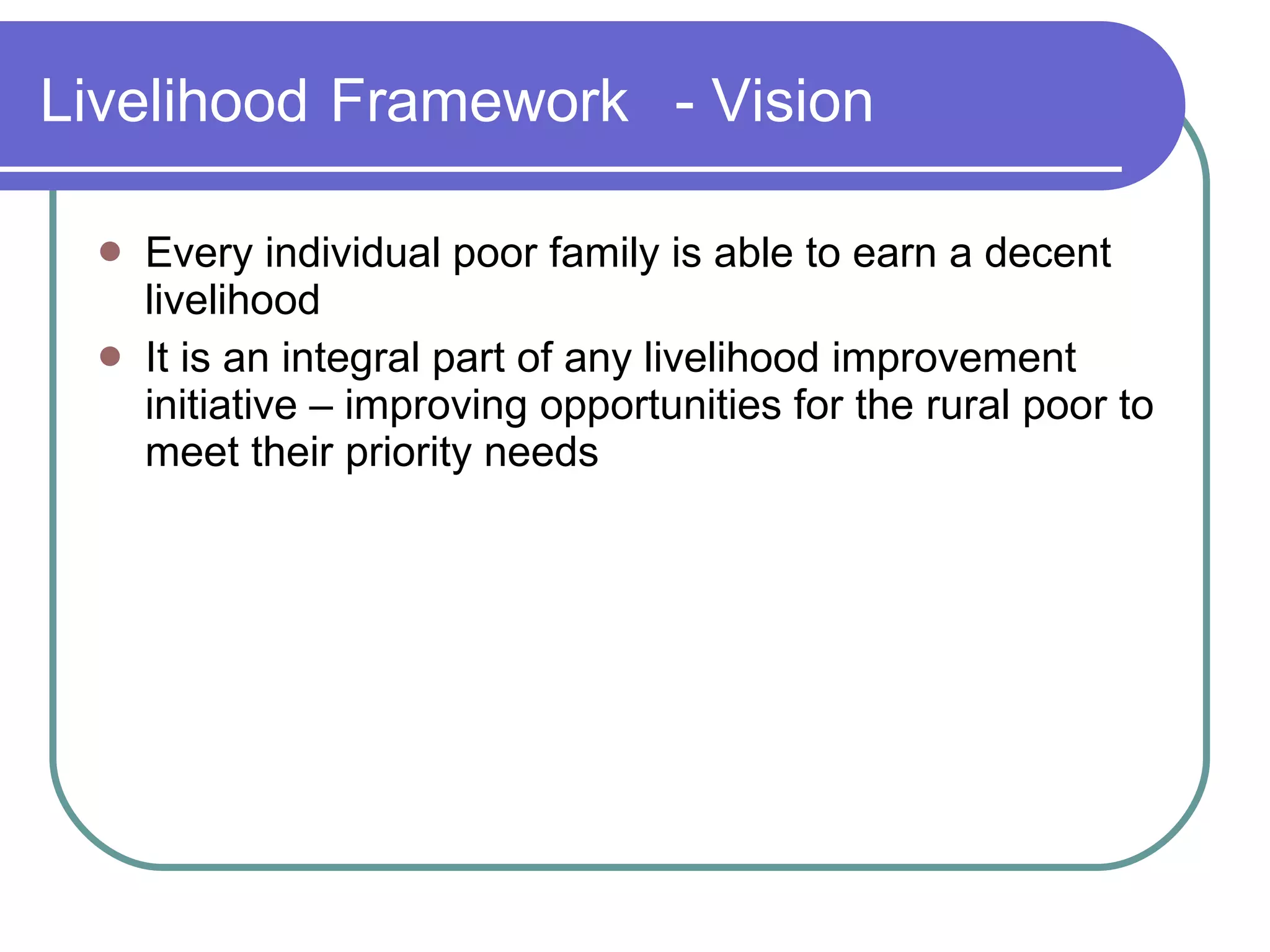 Livelihood Framework - Vision

- Every individual poor family is able to earn a decent livelihood
- It is an integral part of any livelihood improvement initiative – improving opportunities for the rural poor to meet their priority needs